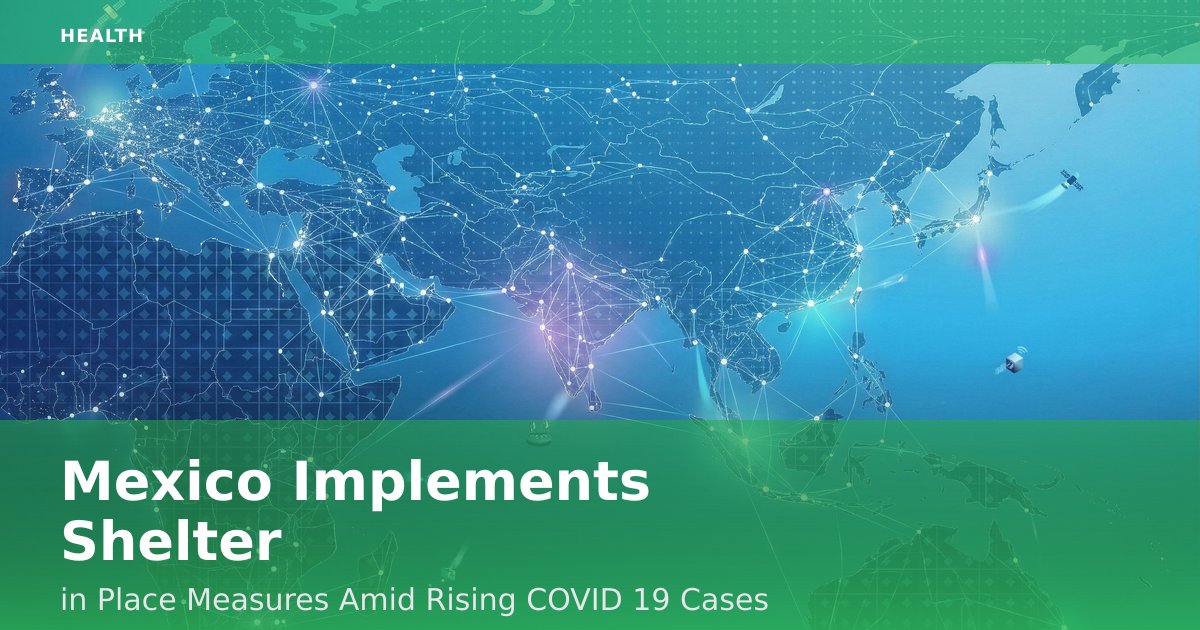 HEALTH

Mexico Implements Shelter

in Place Measures Amid Rising COVID 19 Cases